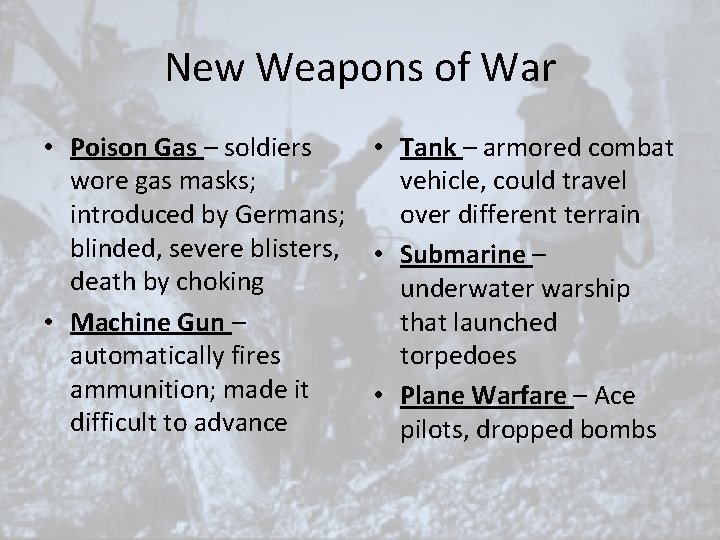 New Weapons of War

• Poison Gas – soldiers wore gas masks; introduced by Germans; blinded, severe blisters, death by choking
• Machine Gun – automatically fires ammunition; made it difficult to advance

• Tank – armored combat vehicle, could travel over different terrain
• Submarine – underwater warship that launched torpedoes
• Plane Warfare – Ace pilots, dropped bombs